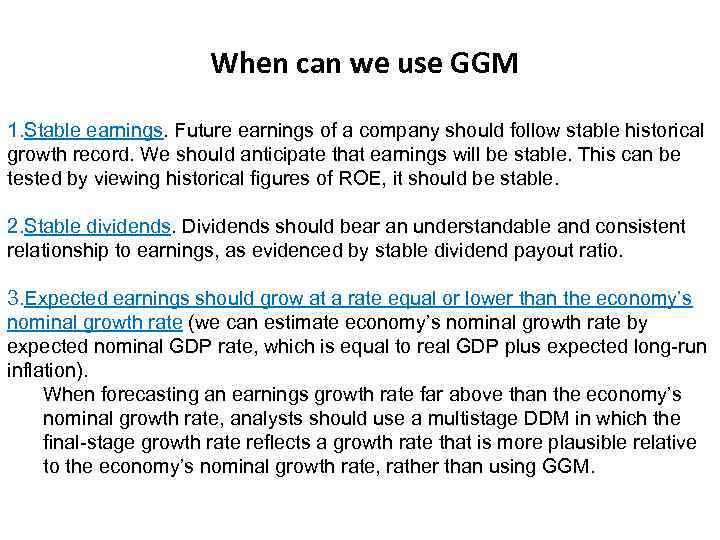 When can we use GGM

1.Stable earnings. Future earnings of a company should follow stable historical growth record. We should anticipate that earnings will be stable. This can be tested by viewing historical figures of ROE, it should be stable.

2.Stable dividends. Dividends should bear an understandable and consistent relationship to earnings, as evidenced by stable dividend payout ratio.

3.Expected earnings should grow at a rate equal or lower than the economy's nominal growth rate (we can estimate economy's nominal growth rate by expected nominal GDP rate, which is equal to real GDP plus expected long-run inflation).

When forecasting an earnings growth rate far above than the economy's nominal growth rate, analysts should use a multistage DDM in which the final-stage growth rate reflects a growth rate that is more plausible relative to the economy's nominal growth rate, rather than using GGM.